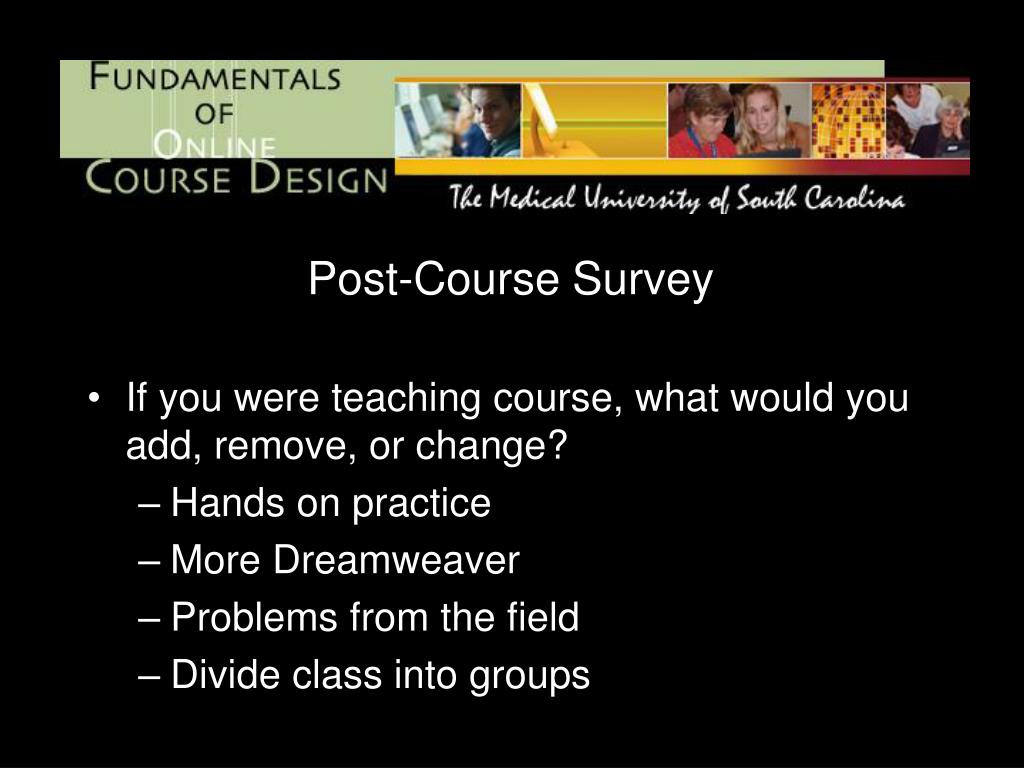 FUNDAMENTALS OF ONLINE COURSE DESIGN

The Medical University of South Carolina

Post-Course Survey

• If you were teaching course, what would you add, remove, or change?
– Hands on practice
– More Dreamweaver
– Problems from the field
– Divide class into groups